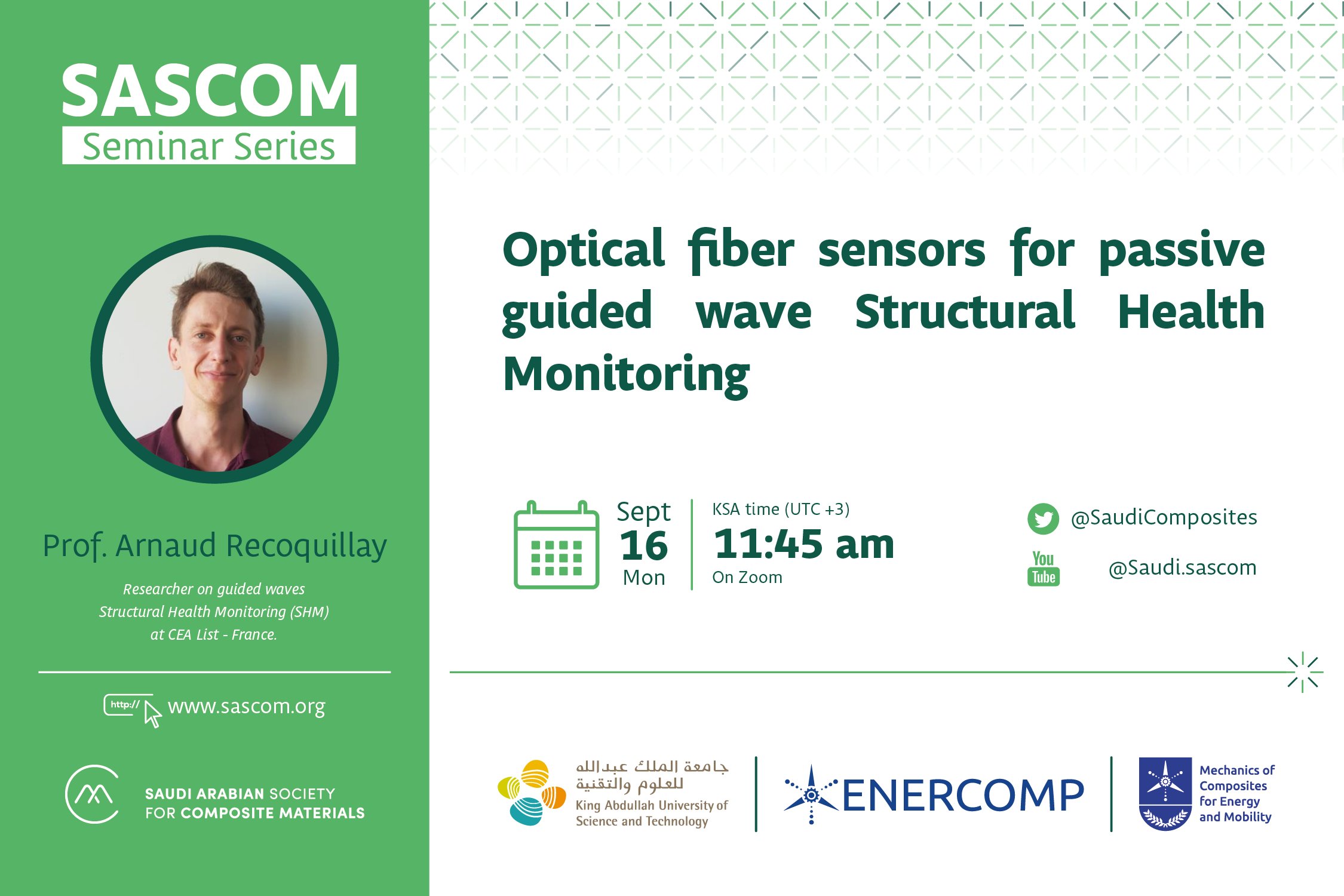 SASCOM
Seminar Series

Prof. Arnaud Recoquillay

Researcher on guided waves Structural Health Monitoring (SHM) at CEA List - France.

http:// www.sascom.org

SAUDI ARABIAN SOCIETY FOR COMPOSITE MATERIALS

Optical fiber sensors for passive guided wave Structural Health Monitoring

Sept
16
Mon

KSA time (UTC +3)
11:45 am
On Zoom

@SaudiComposites

You Tube @Saudi.sascom

جامعة الملك عبدالله للعلوم والتقنية
King Abdullah University of Science and Technology

ENERCOMP

Mechanics of Composites for Energy and Mobility